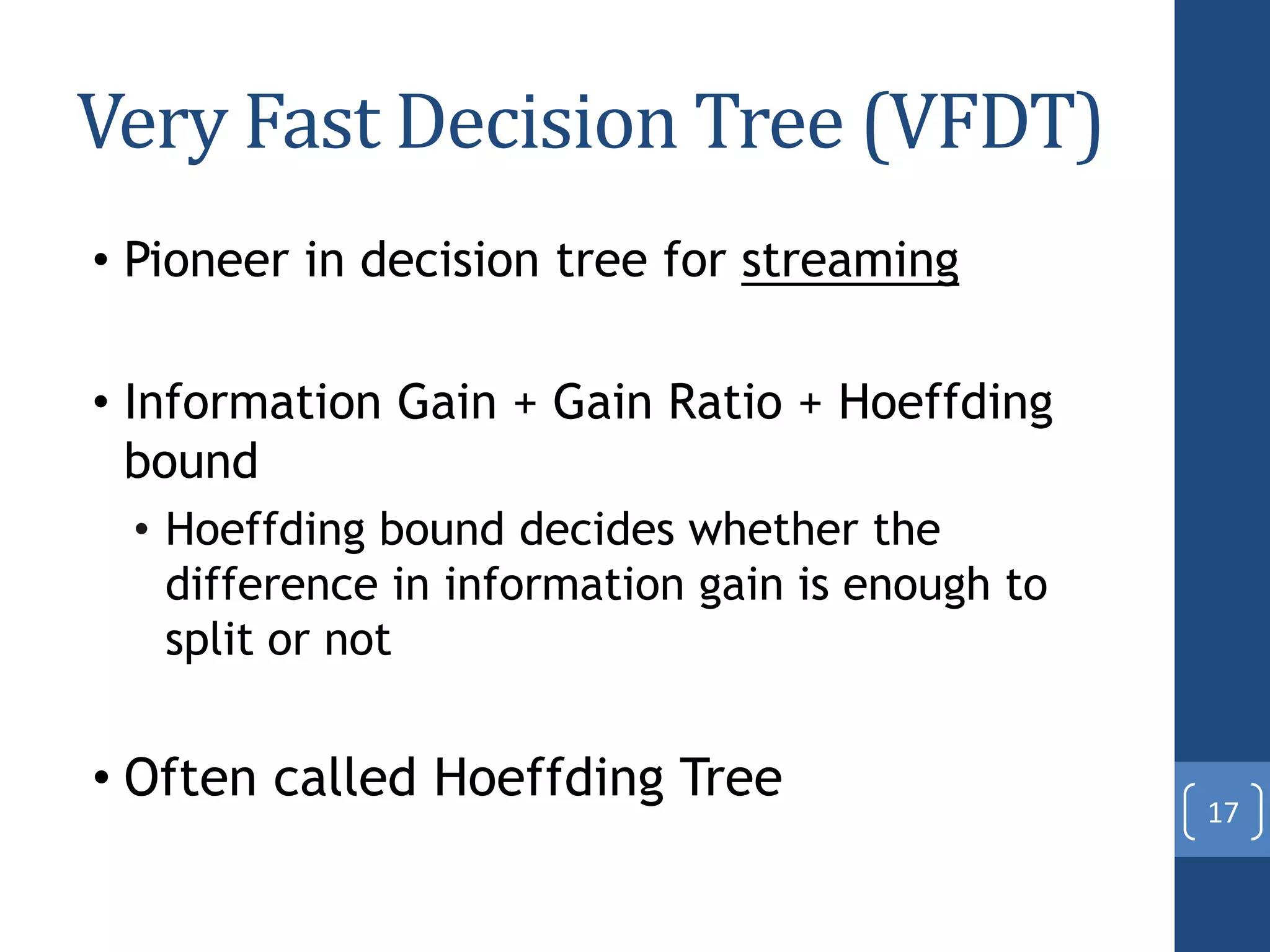 Very Fast Decision Tree (VFDT)

• Pioneer in decision tree for streaming

• Information Gain + Gain Ratio + Hoeffding bound

• Hoeffding bound decides whether the difference in information gain is enough to split or not

• Often called Hoeffding Tree

17